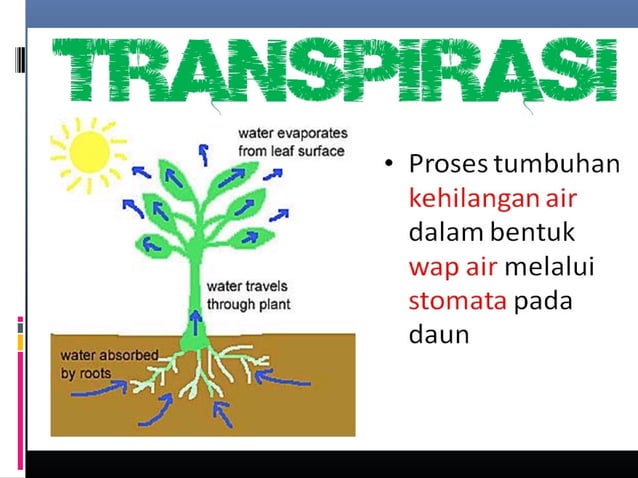 TRANSPIRASI

water evaporates from leaf surface

water travels through plant

water absorbed by roots

• Proses tumbuhan kehilangan air dalam bentuk wap air melalui stomata pada daun